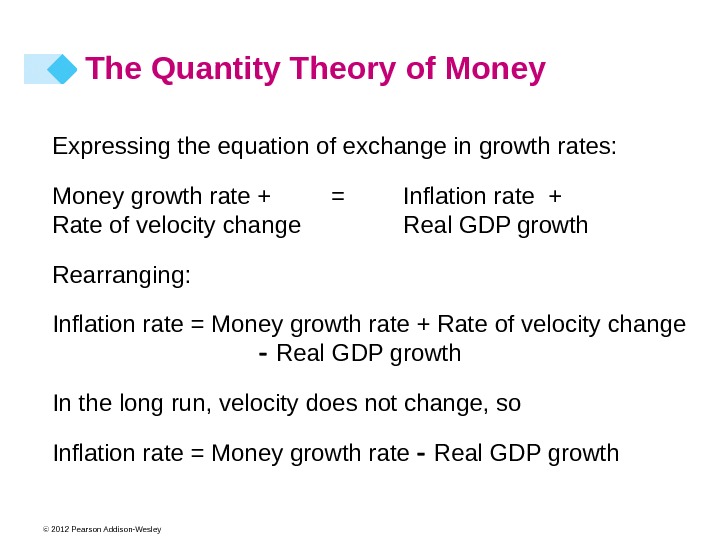 The Quantity Theory of Money

Expressing the equation of exchange in growth rates:

Money growth rate + Rate of velocity change = Inflation rate + Real GDP growth

Rearranging:

Inflation rate = Money growth rate + Rate of velocity change - Real GDP growth

In the long run, velocity does not change, so

Inflation rate = Money growth rate - Real GDP growth

© 2012 Pearson Addison-Wesley